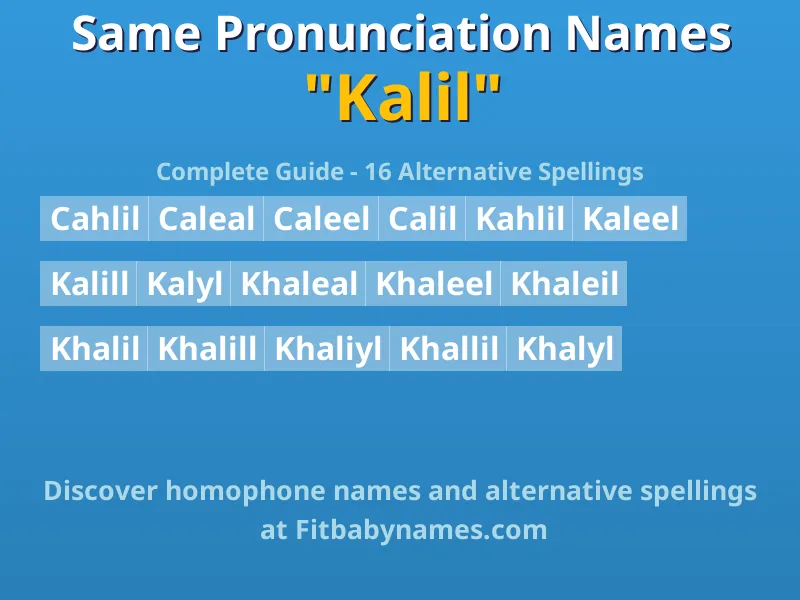 Same Pronunciation Names
"Kalil"

Complete Guide - 16 Alternative Spellings

Cahlil Caleal Caleel Calil Kahlil Kaleel

Kalill Kalyl Khaleal Khaleel Khaleil

Khalil Khalill Khaliyl Khallil Khalyl

Discover homophone names and alternative spellings at Fitbabynames.com